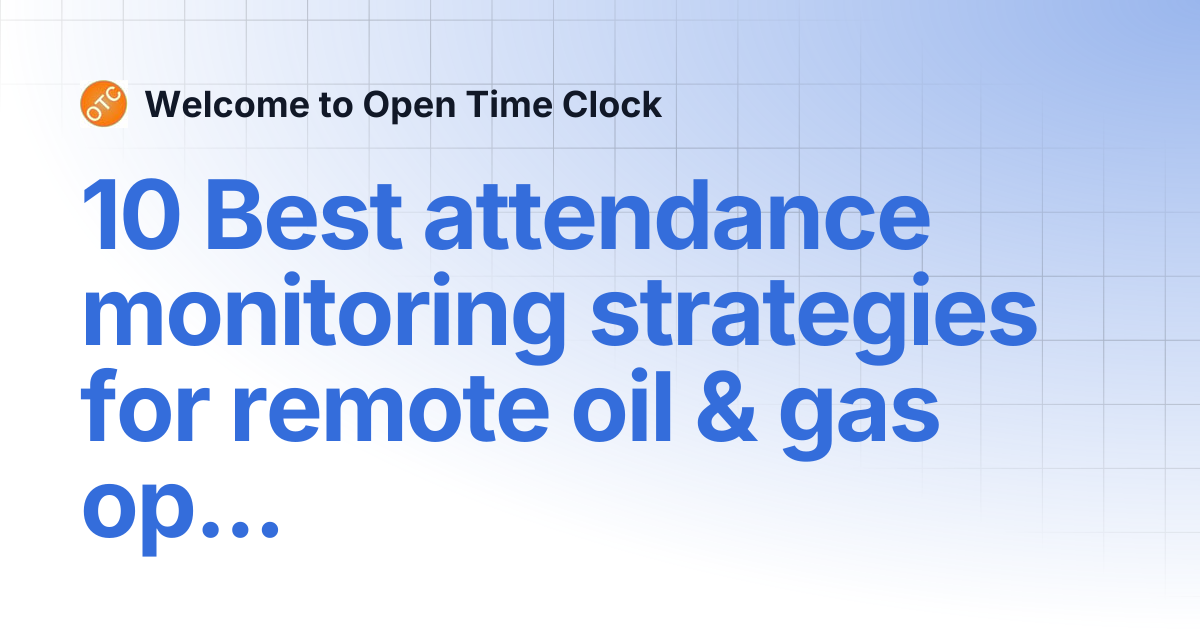 OTC Welcome to Open Time Clock

10 Best attendance monitoring strategies for remote oil & gas op...